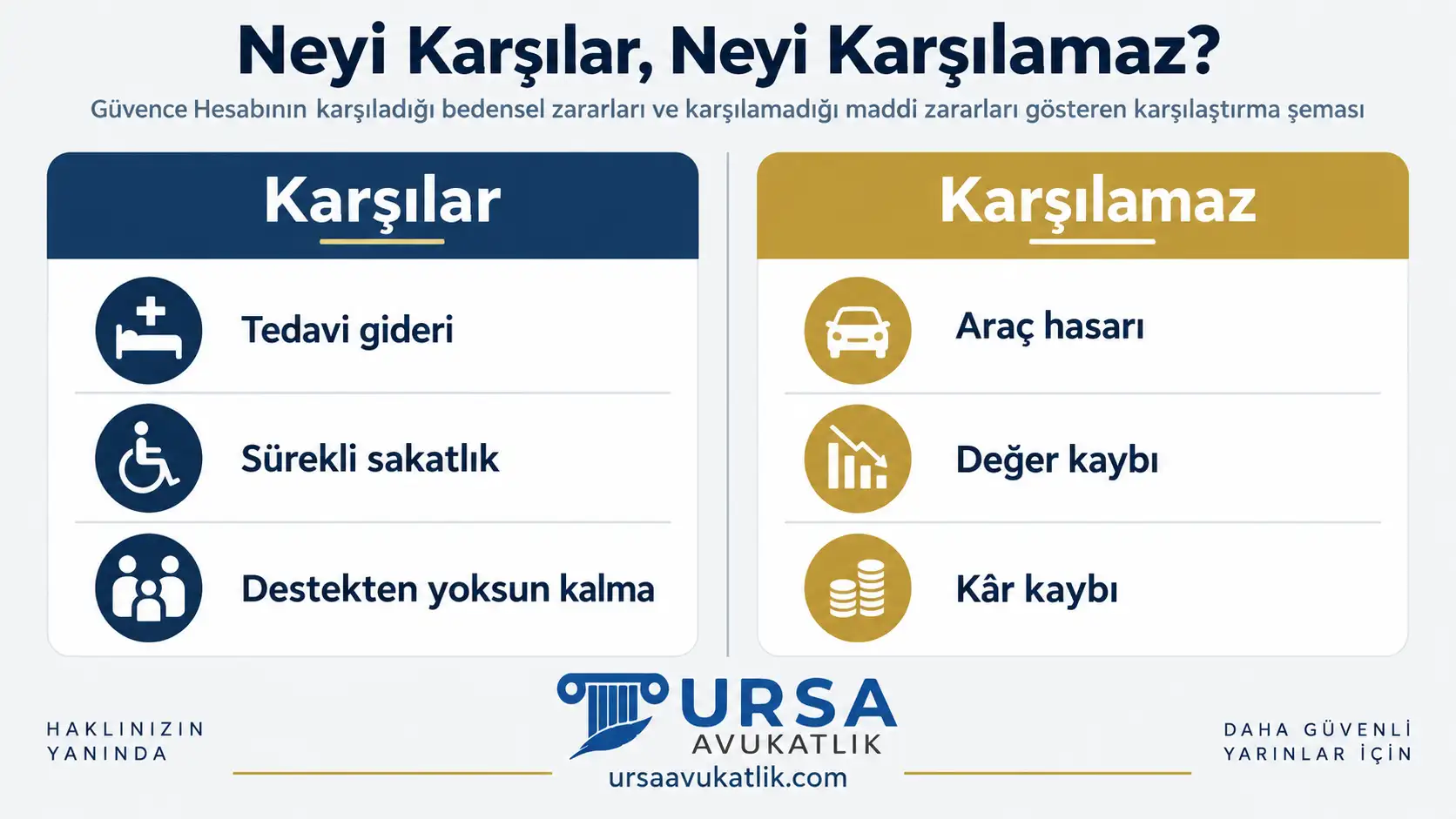 Neyi Karşılar, Neyi Karşılamaz?

Güvence Hesabının karşıladığı bedensel zararları ve karşılamadığı maddi zararları gösteren karşılaştırma şeması

Karşılar

Tedavi gideri

Sürekli sakatlık

Destekten yoksun kalma

Karşılamaz

Araç hasarı

Değer kaybı

Kâr kaybı

HAKLINIZIN YANINDA

URSA AVUKATLIK
ursaavukatlik.com

DAHA GÜVENLİ YARINLAR İÇİN